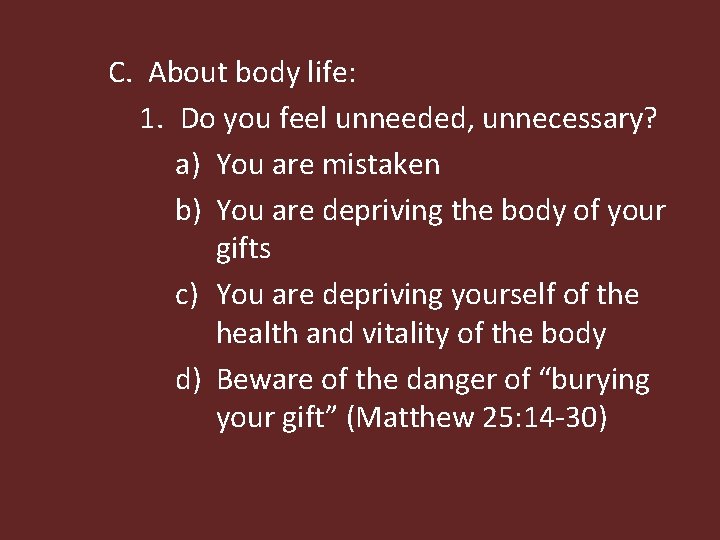 C. About body life:

1. Do you feel unneeded, unnecessary?

a) You are mistaken

b) You are depriving the body of your gifts

c) You are depriving yourself of the health and vitality of the body

d) Beware of the danger of “burying your gift” (Matthew 25:14-30)